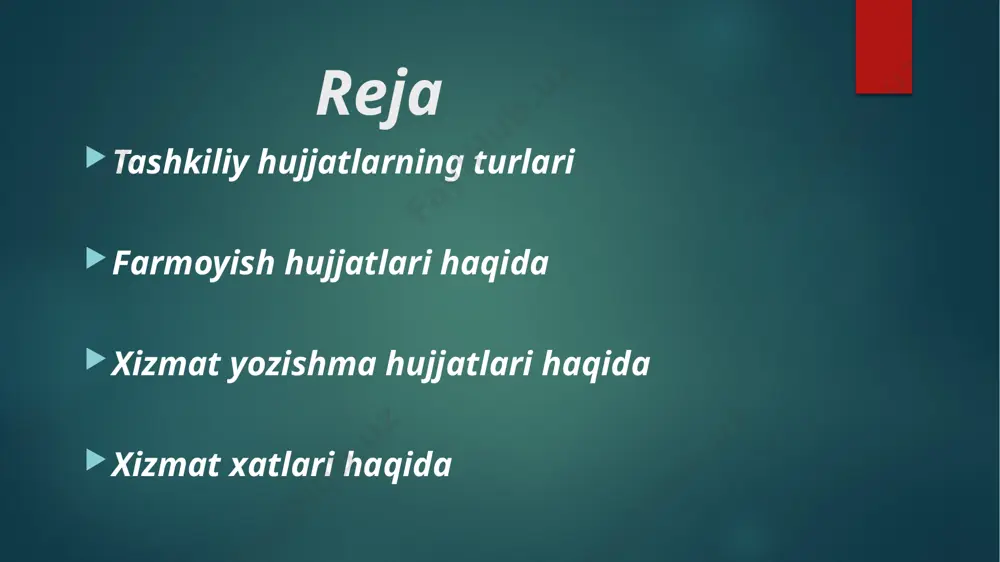 Reja

Tashkiliy hujjatlarning turlari

Farmoyish hujjatlari haqida

Xizmat yozishma hujjatlari haqida

Xizmat xatlari haqida